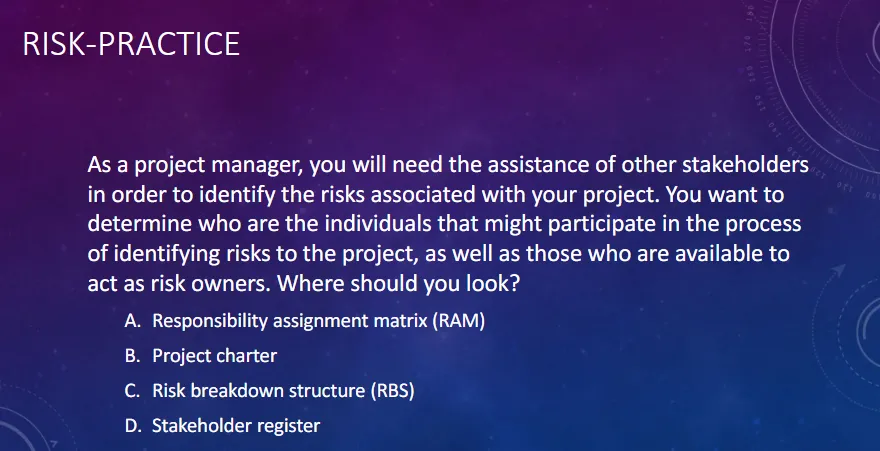 RISK-PRACTICE

As a project manager, you will need the assistance of other stakeholders in order to identify the risks associated with your project. You want to determine who are the individuals that might participate in the process of identifying risks to the project, as well as those who are available to act as risk owners. Where should you look?

A. Responsibility assignment matrix (RAM)
B. Project charter
C. Risk breakdown structure (RBS)
D. Stakeholder register